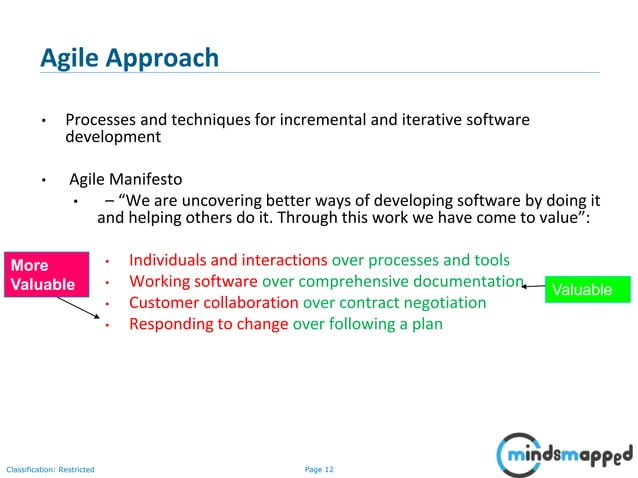 Agile Approach

• Processes and techniques for incremental and iterative software development

• Agile Manifesto
 • – "We are uncovering better ways of developing software by doing it and helping others do it. Through this work we have come to value":

More Valuable

• Individuals and interactions over processes and tools
• Working software over comprehensive documentation
• Customer collaboration over contract negotiation
• Responding to change over following a plan

Valuable

Classification: Restricted

Page 12

mindsmapped